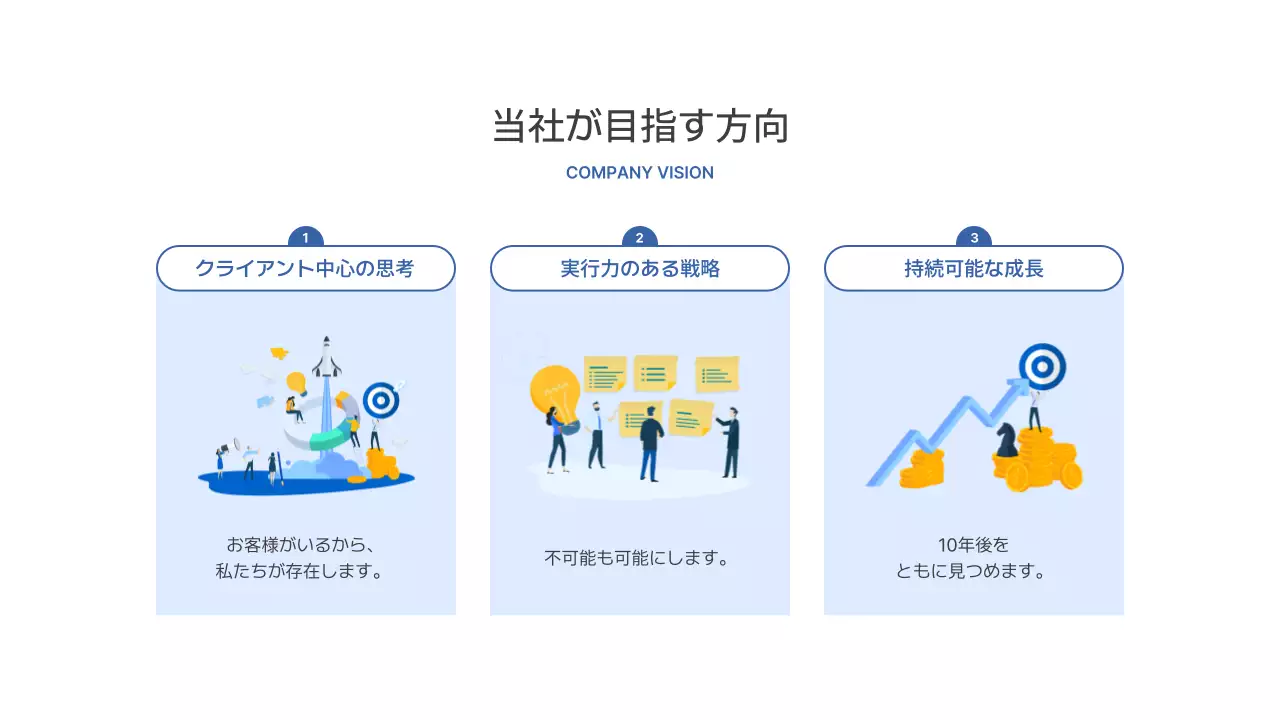 当社が目指す方向

COMPANY VISION

1
クライアント中心の思考

お客様がいるから、
私たちが存在します。

2
実行力のある戦略

不可能も可能にします。

3
持続可能な成長

10年後を
ともに見つめます。